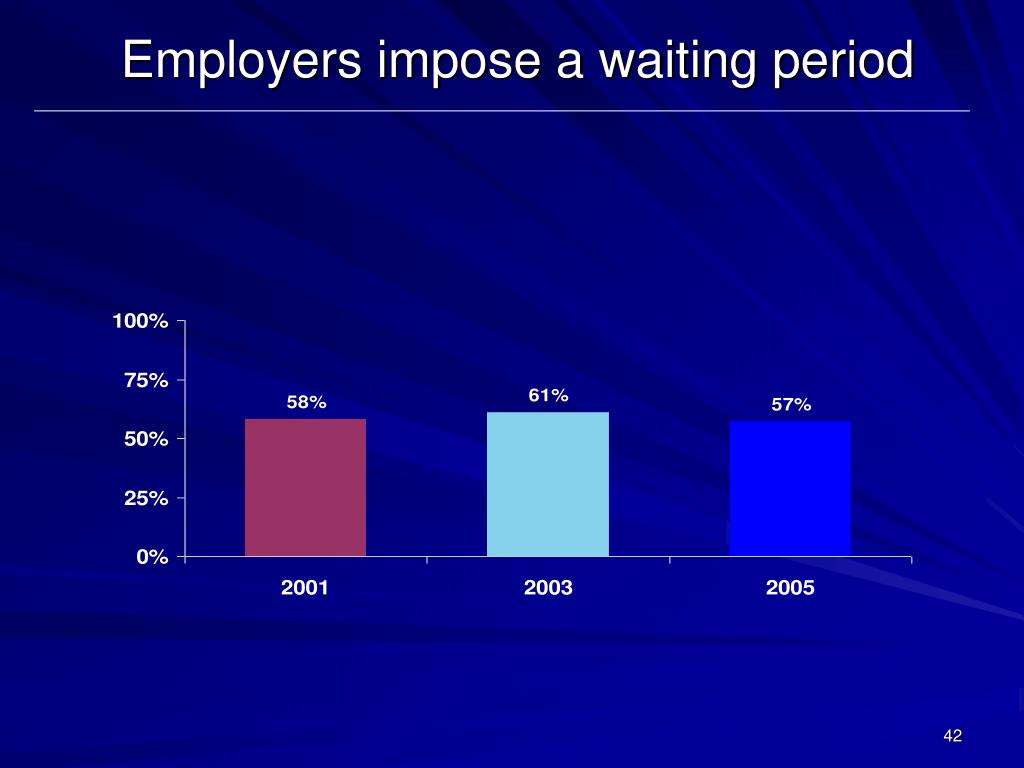 Employers impose a waiting period

100%
75%
50%
25%
0%

58%
61%
57%

2001
2003
2005

42